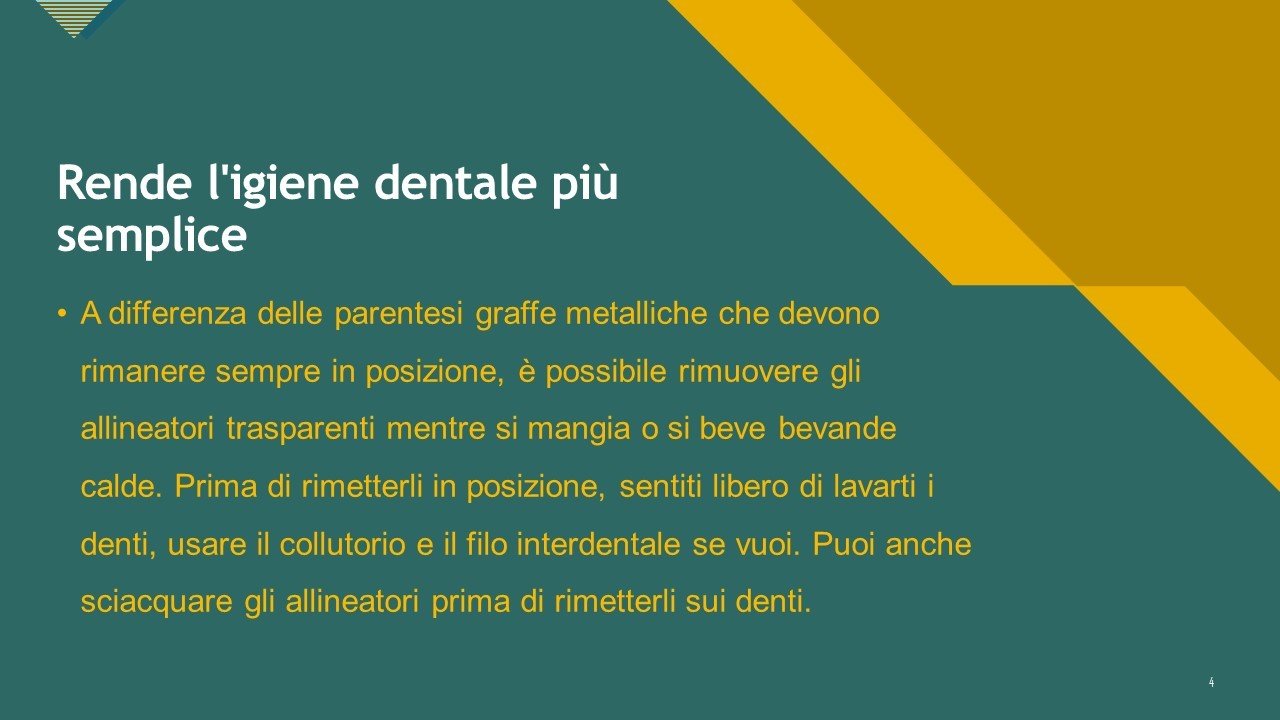 Rende l'igiene dentale più semplice

• A differenza delle parentesi graffe metalliche che devono rimanere sempre in posizione, è possibile rimuovere gli allineatori trasparenti mentre si mangia o si beve bevande calde. Prima di rimetterli in posizione, sentiti libero di lavarti i denti, usare il collutorio e il filo interdentale se vuoi. Puoi anche sciacquare gli allineatori prima di rimetterli sui denti.

4